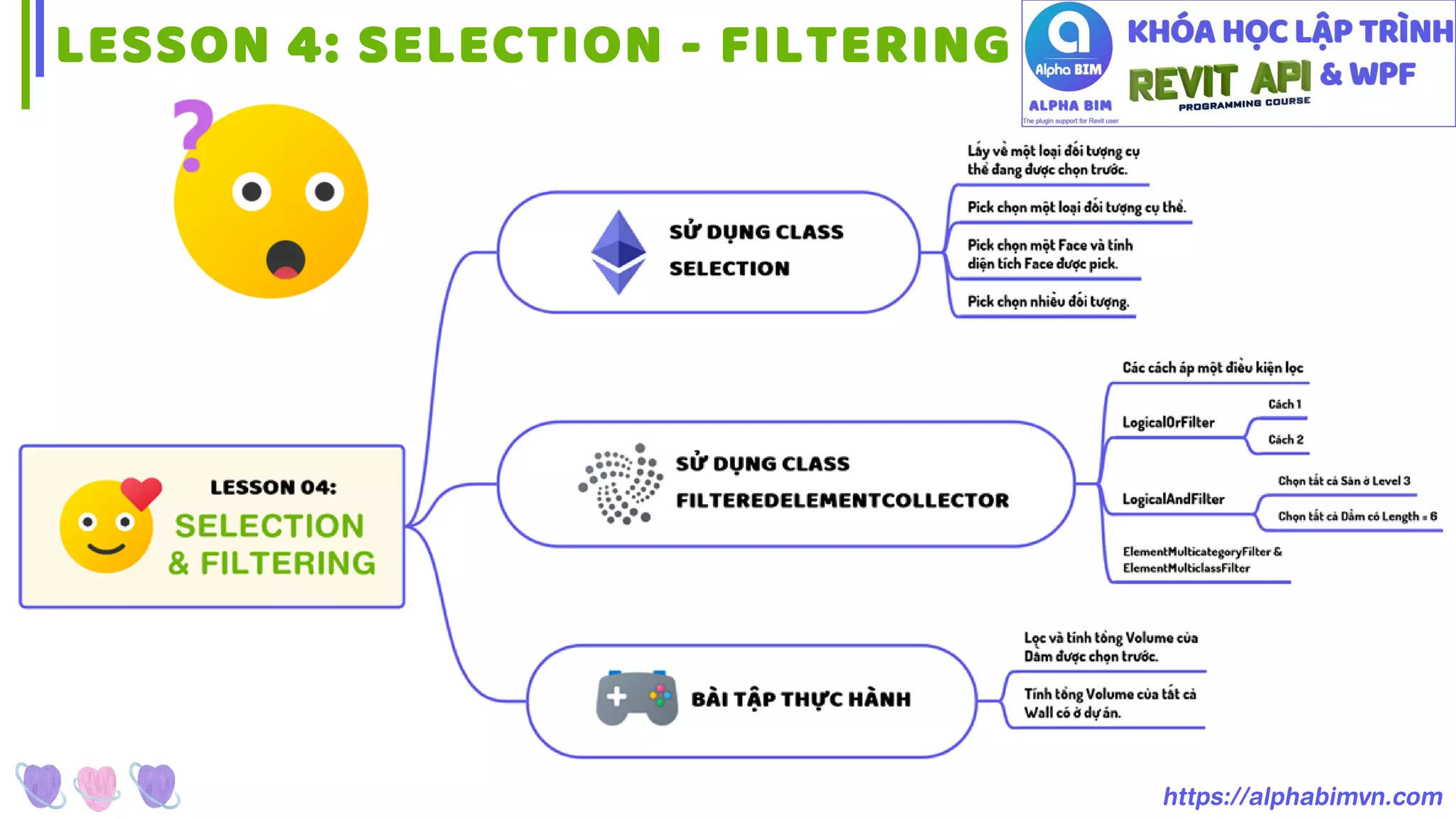 LESSON 4: SELECTION - FILTERING

Alpha BIM
ALPHA BIM
The plugin support for Revit user

KHÓA HỌC LẬP TRÌNH
REVIT API & WPF
PROGRAMMING COURSE

LESSON 04:
SELECTION
& FILTERING

SỬ DỤNG CLASS
SELECTION

Lấy về một loại đối tượng cụ thể đang được chọn trước.
Pick chọn một loại đối tượng cụ thể.
Pick chọn một Face và tính diện tích Face được pick.
Pick chọn nhiều đối tượng.

SỬ DỤNG CLASS
FILTEREDELEMENTCOLLECTOR

Các cách áp một điều kiện lọc
LogicalOrFilter
Cách 1
Cách 2
LogicalAndFilter
Chọn tất cả Sàn ở Level 3
Chọn tất cả Dầm có Length = 6
ElementMulticategoryFilter & ElementMulticlassFilter

BÀI TẬP THỰC HÀNH

Lọc và tính tổng Volume của Dầm được chọn trước.
Tính tổng Volume của tất cả Wall có ở dự án.

https://alphabimvn.com